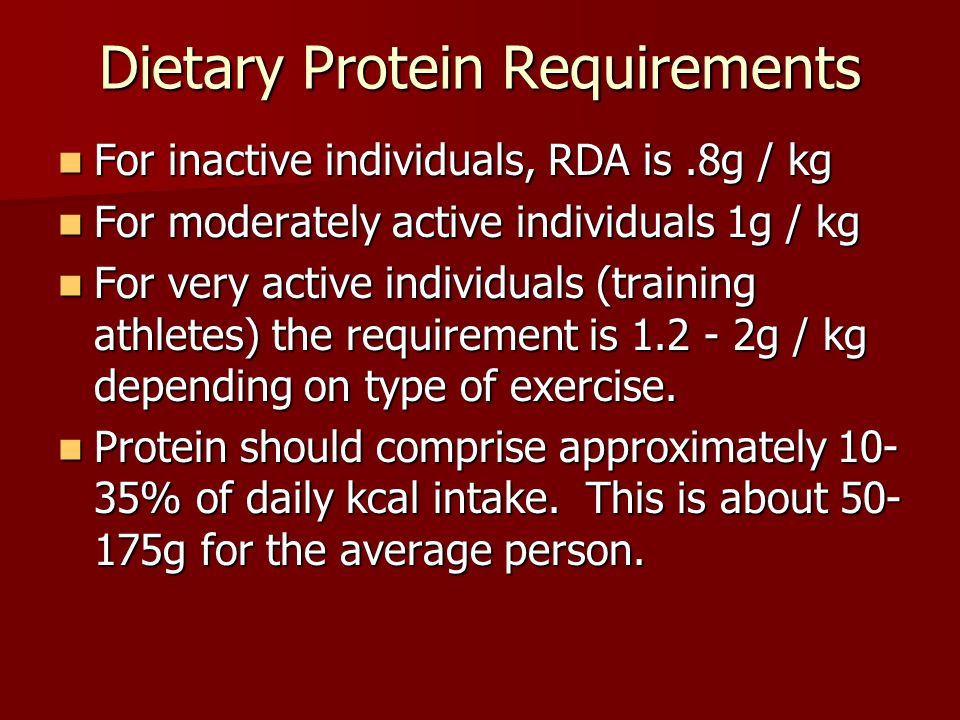 Dietary Protein Requirements

- For inactive individuals, RDA is .8g / kg
- For moderately active individuals 1g / kg
- For very active individuals (training athletes) the requirement is 1.2 - 2g / kg depending on type of exercise.
- Protein should comprise approximately 10-35% of daily kcal intake. This is about 50-175g for the average person.